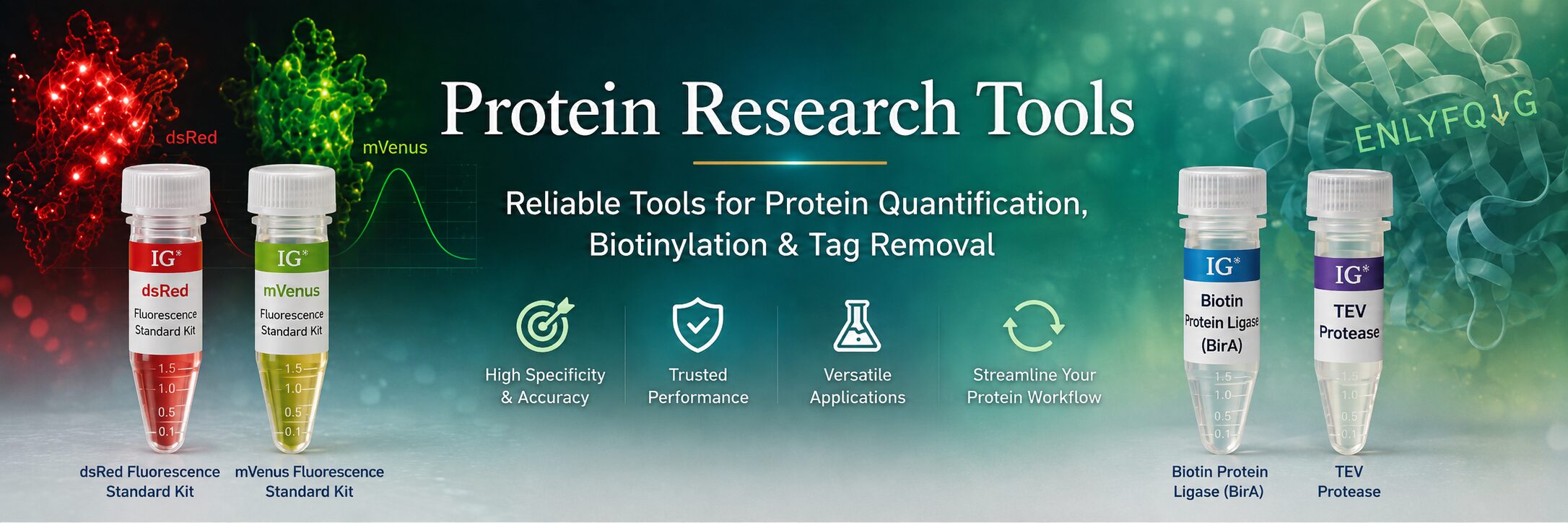 dsRed

mVenus

IG*
dsRed
Fluorescence Standard Kit
1.5
1.0
0.5
0.1

IG*
mVenus
Fluorescence Standard Kit
1.5
1.0
0.5
0.1

dsRed Fluorescence Standard Kit

mVenus Fluorescence Standard Kit

Protein Research Tools

Reliable Tools for Protein Quantification, Biotinylation & Tag Removal

High Specificity & Accuracy

Trusted Performance

Versatile Applications

Streamline Your Protein Workflow

ENLYFQ↓G

IG*
Biotin Protein Ligase (BirA)
1.5
1.0
0.5
0.1

IG*
TEV Protease
1.5
1.0
0.5
0.1

Biotin Protein Ligase (BirA)

TEV Protease